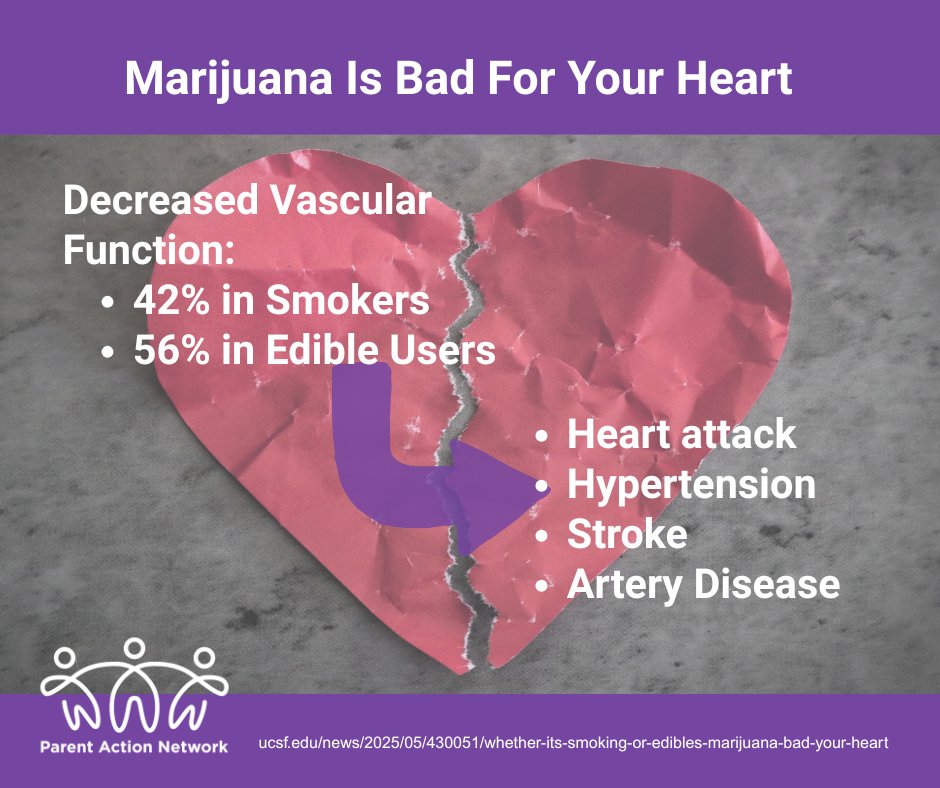 Marijuana Is Bad For Your Heart

Decreased Vascular Function:
• 42% in Smokers
• 56% in Edible Users

• Heart attack
• Hypertension
• Stroke
• Artery Disease

Parent Action Network

ucsf.edu/news/2025/05/430051/whether-its-smoking-or-edibles-marijuana-bad-your-heart